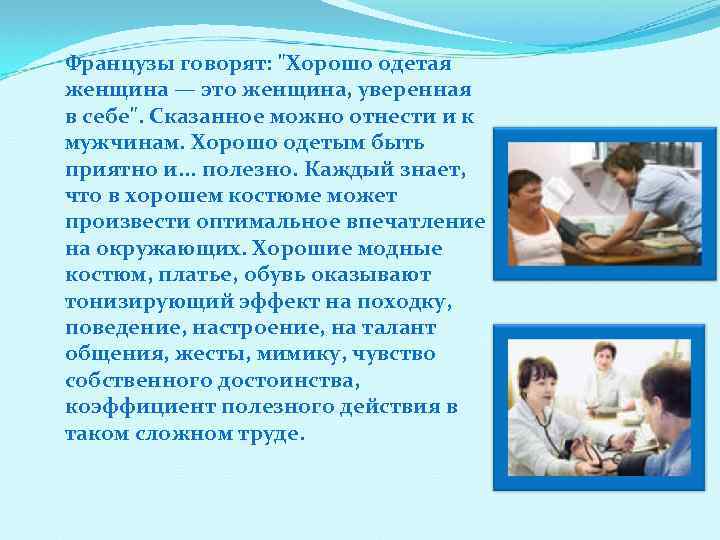 Французы говорят: "Хорошо одетая женщина — это женщина, уверенная в себе". Сказанное можно отнести и к мужчинам. Хорошо одетым быть приятно и... полезно. Каждый знает, что в хорошем костюме может произвести оптимальное впечатление на окружающих. Хорошие модные костюм, платье, обувь оказывают тонизирующий эффект на походку, поведение, настроение, на талант общения, жесты, мимику, чувство собственного достоинства, коэффициент полезного действия в таком сложном труде.